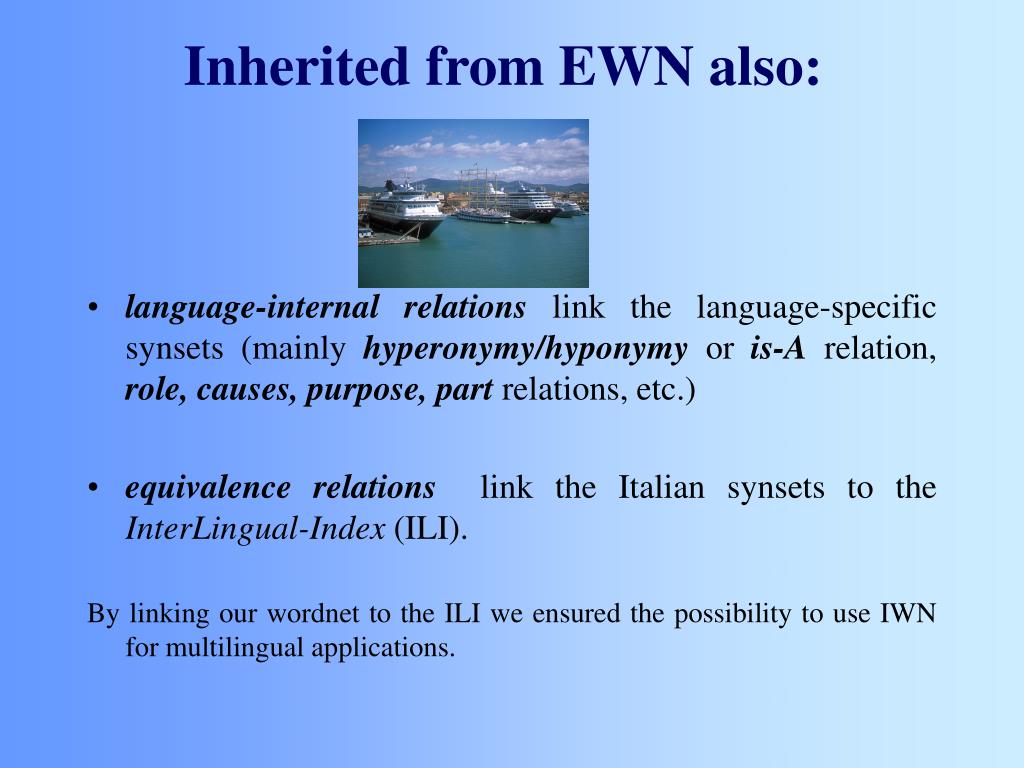 Inherited from EWN also:

• language-internal relations link the language-specific synsets (mainly hyperonymy/hyponymy or is-A relation, role, causes, purpose, part relations, etc.)

• equivalence relations link the Italian synsets to the InterLingual-Index (ILI).

By linking our wordnet to the ILI we ensured the possibility to use IWN for multilingual applications.